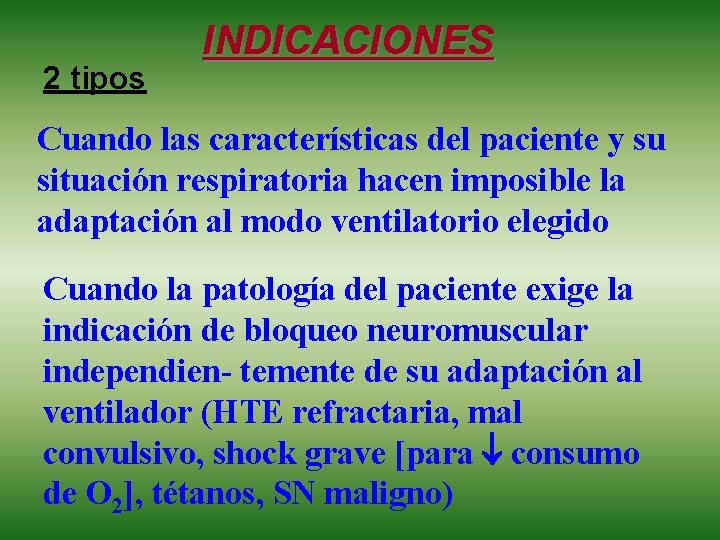 INDICACIONES

2 tipos

Cuando las características del paciente y su situación respiratoria hacen imposible la adaptación al modo ventilatorio elegido

Cuando la patología del paciente exige la indicación de bloqueo neuromuscular independien- temente de su adaptación al ventilador (HTE refractaria, mal convulsivo, shock grave [para $\downarrow$ consumo de $O_2$], tétanos, SN maligno)